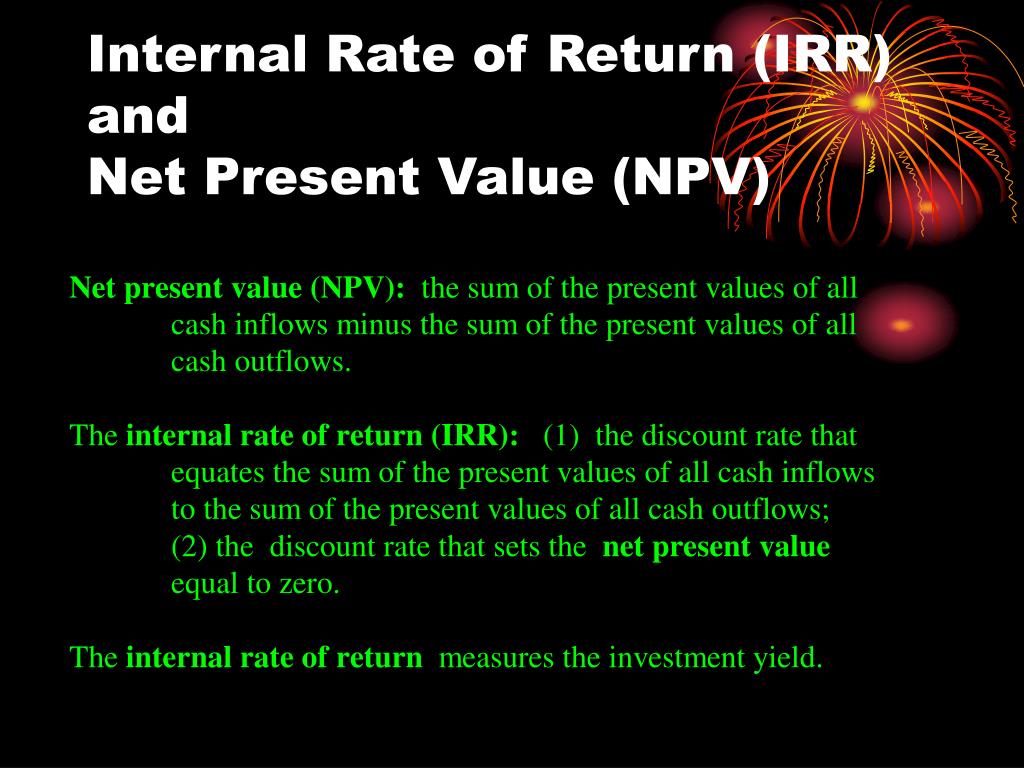 Internal Rate of Return (IRR) and
Net Present Value (NPV)

Net present value (NPV): the sum of the present values of all cash inflows minus the sum of the present values of all cash outflows.

The internal rate of return (IRR): (1) the discount rate that equates the sum of the present values of all cash inflows to the sum of the present values of all cash outflows; (2) the discount rate that sets the net present value equal to zero.

The internal rate of return measures the investment yield.